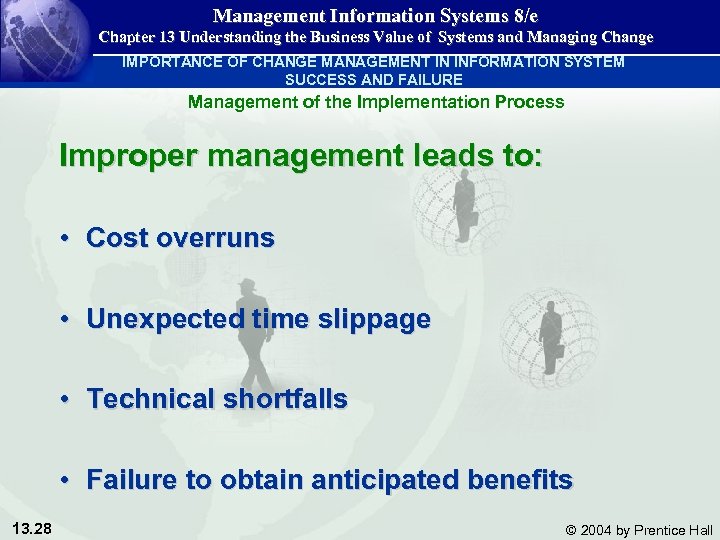 Management Information Systems 8/e
Chapter 13 Understanding the Business Value of Systems and Managing Change

IMPORTANCE OF CHANGE MANAGEMENT IN INFORMATION SYSTEM SUCCESS AND FAILURE

Management of the Implementation Process

Improper management leads to:

• Cost overruns

• Unexpected time slippage

• Technical shortfalls

• Failure to obtain anticipated benefits

13.28

© 2004 by Prentice Hall